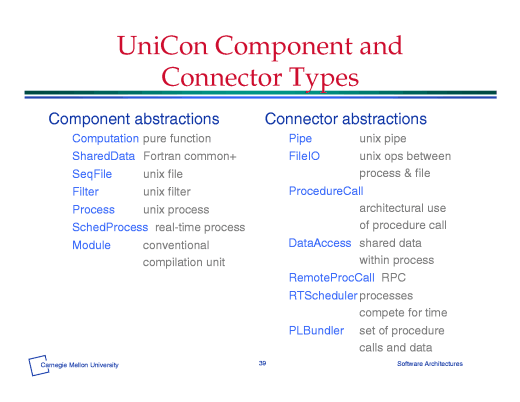 UniCon Component and Connector Types

Component abstractions

Computation pure function
SharedData Fortran common+
SeqFile unix file
Filter unix filter
Process unix process
SchedProcess real-time process
Module conventional compilation unit

Connector abstractions

Pipe unix pipe
FileIO unix ops between process & file
ProcedureCall architectural use of procedure call
DataAccess shared data within process
RemoteProcCall RPC
RTScheduler processes compete for time
PLBundler set of procedure calls and data

Carnegie Mellon University

39

Software Architectures